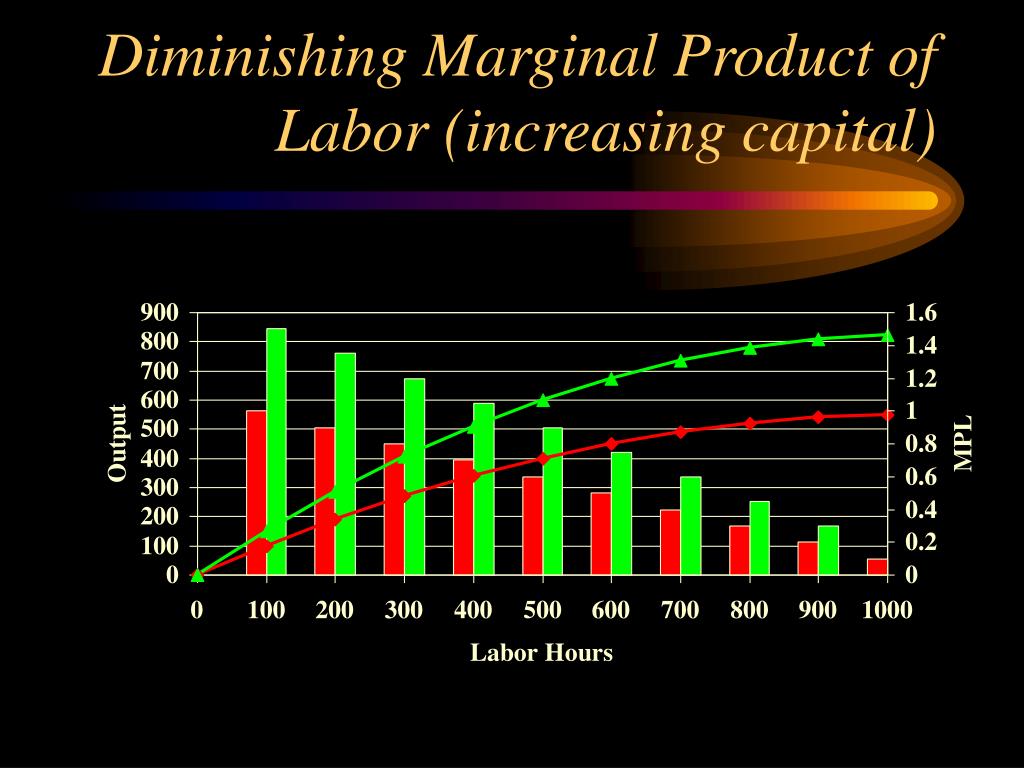 Diminishing Marginal Product of Labor (increasing capital)

900
800
700
600
500
400
300
200
100
0

Output

1.6
1.4
1.2
1
0.8
0.6
0.4
0.2
0

MPL

0 100 200 300 400 500 600 700 800 900 1000

Labor Hours